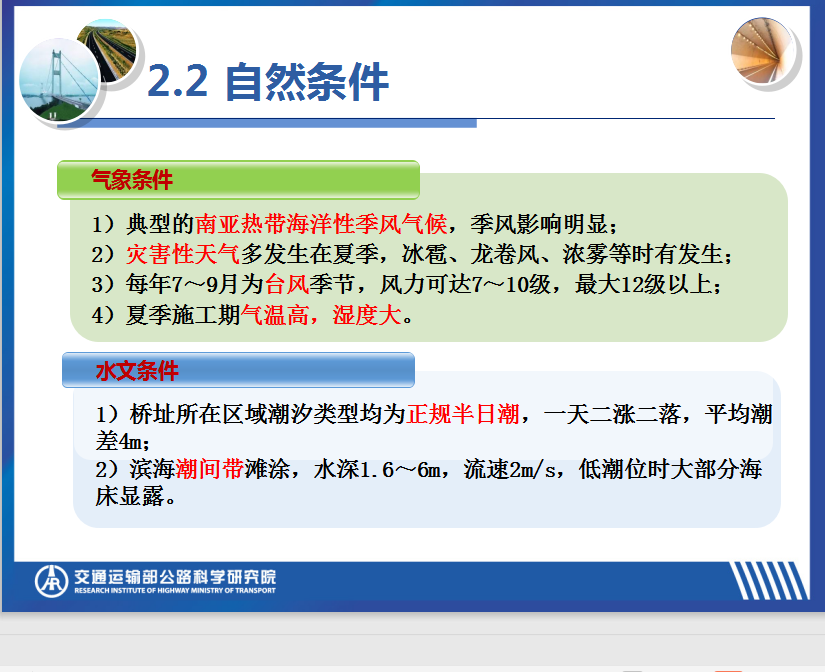 2.2 自然条件

气象条件

1）典型的南亚热带海洋性季风气候，季风影响明显；
2）灾害性天气多发生在夏季，冰雹、龙卷风、浓雾等时有发生；
3）每年7～9月为台风季节，风力可达7～10级，最大12级以上；
4）夏季施工期气温高，湿度大。

水文条件

1）桥址所在区域潮汐类型均为正规半日潮，一天二涨二落，平均潮差4m；
2）滨海潮间带滩涂，水深1.6～6m，流速2m/s，低潮位时大部分海床显露。

交通运输部公路科学研究院
RESEARCH INSTITUTE OF HIGHWAY MINISTRY OF TRANSPORT